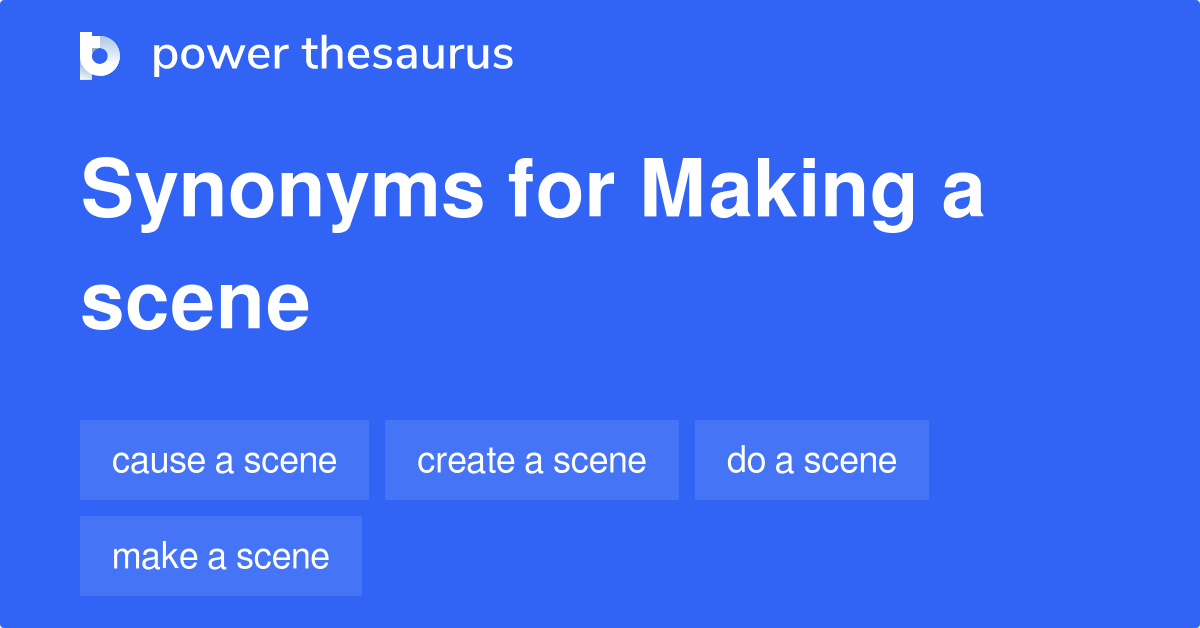 power thesaurus

Synonyms for Making a scene

cause a scene

create a scene

do a scene

make a scene